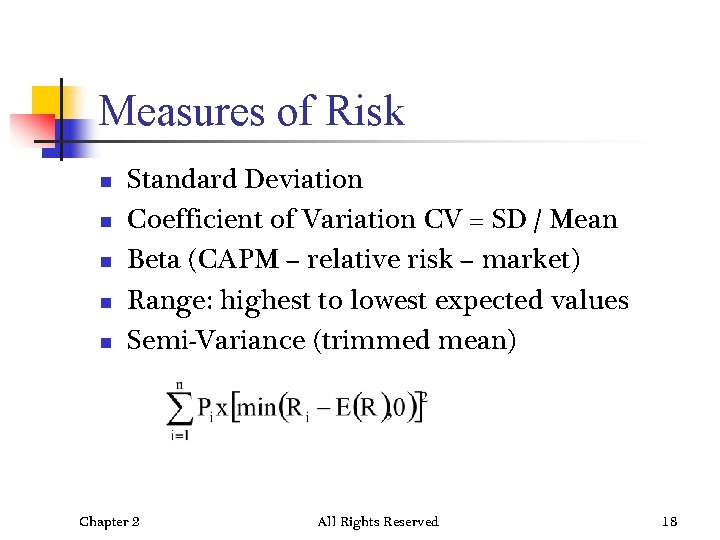 Measures of Risk

- Standard Deviation
- Coefficient of Variation CV = SD / Mean
- Beta (CAPM – relative risk – market)
- Range: highest to lowest expected values
- Semi-Variance (trimmed mean)

$\sum_{i=1}^{n} P_i x \left[\min\left(R_i - E(R), 0\right)\right]^2$

Chapter 2

All Rights Reserved

18